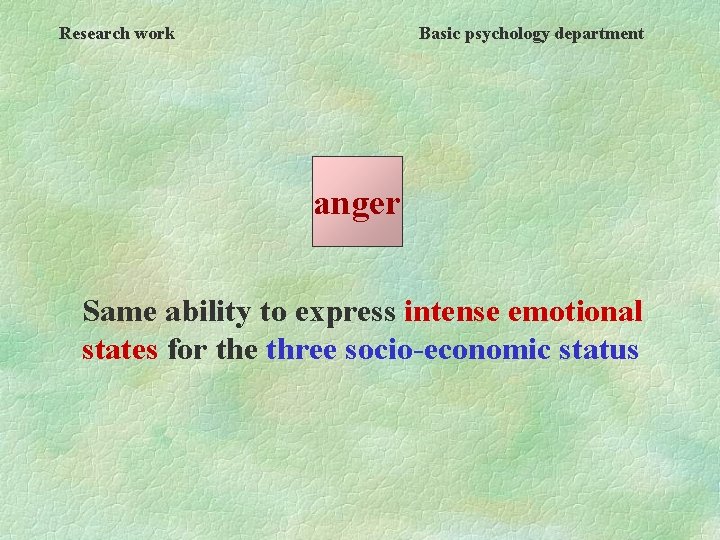 Research work

Basic psychology department

anger

Same ability to express intense emotional states for the three socio-economic status